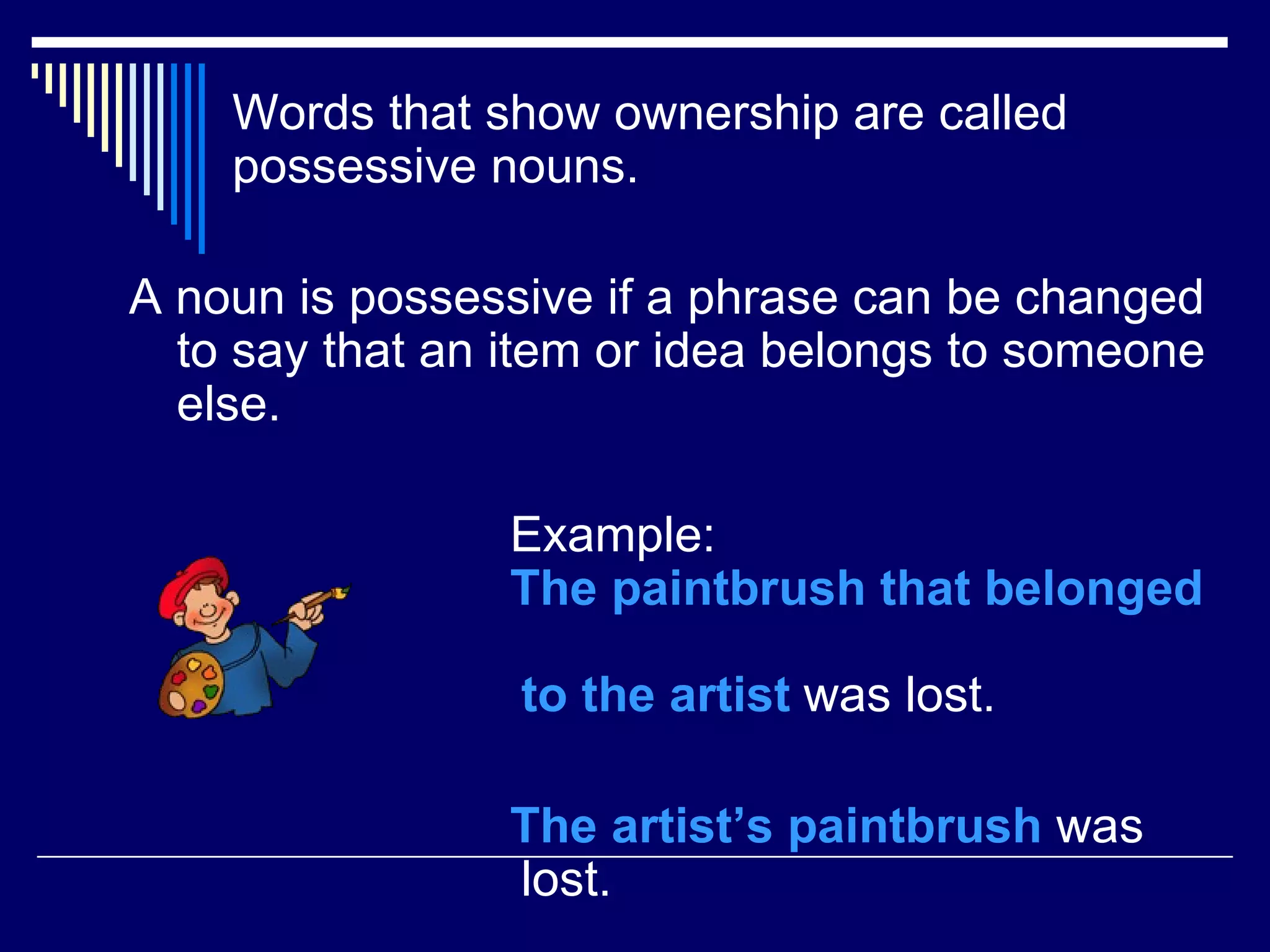 Words that show ownership are called possessive nouns.

A noun is possessive if a phrase can be changed to say that an item or idea belongs to someone else.

Example:
The paintbrush that belonged

to the artist was lost.

The artist's paintbrush was lost.